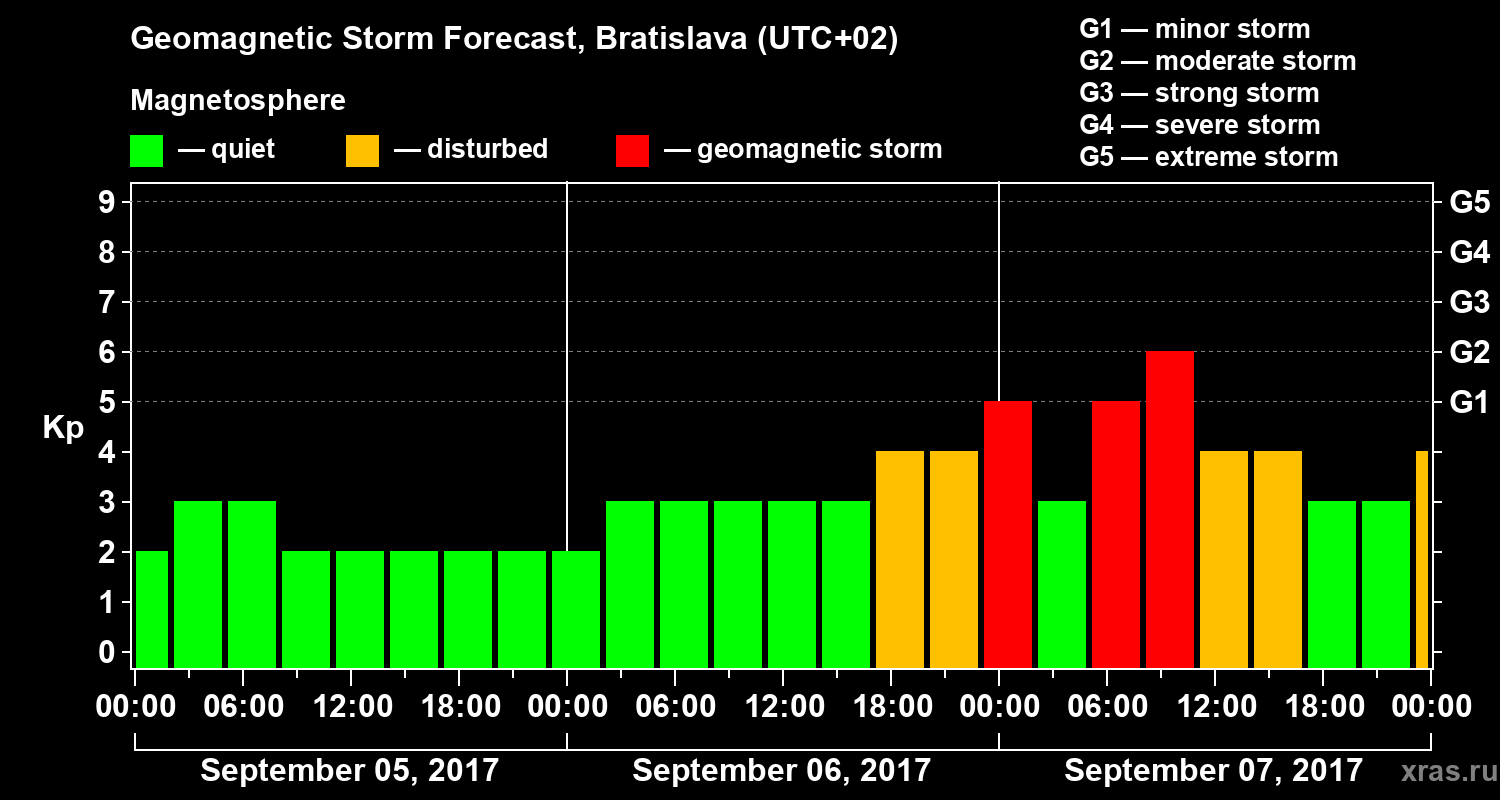 Geomagnetic Storm Forecast, Bratislava (UTC+02)

Magnetosphere

— quiet — disturbed — geomagnetic storm

G1 — minor storm
G2 — moderate storm
G3 — strong storm
G4 — severe storm
G5 — extreme storm

Kp

9
8
7
6
5
4
3
2
1
0

G5
G4
G3
G2
G1

00:00 06:00 12:00 18:00 00:00 06:00 12:00 18:00 00:00 06:00 12:00 18:00 00:00

September 05, 2017 September 06, 2017 September 07, 2017

xras.ru